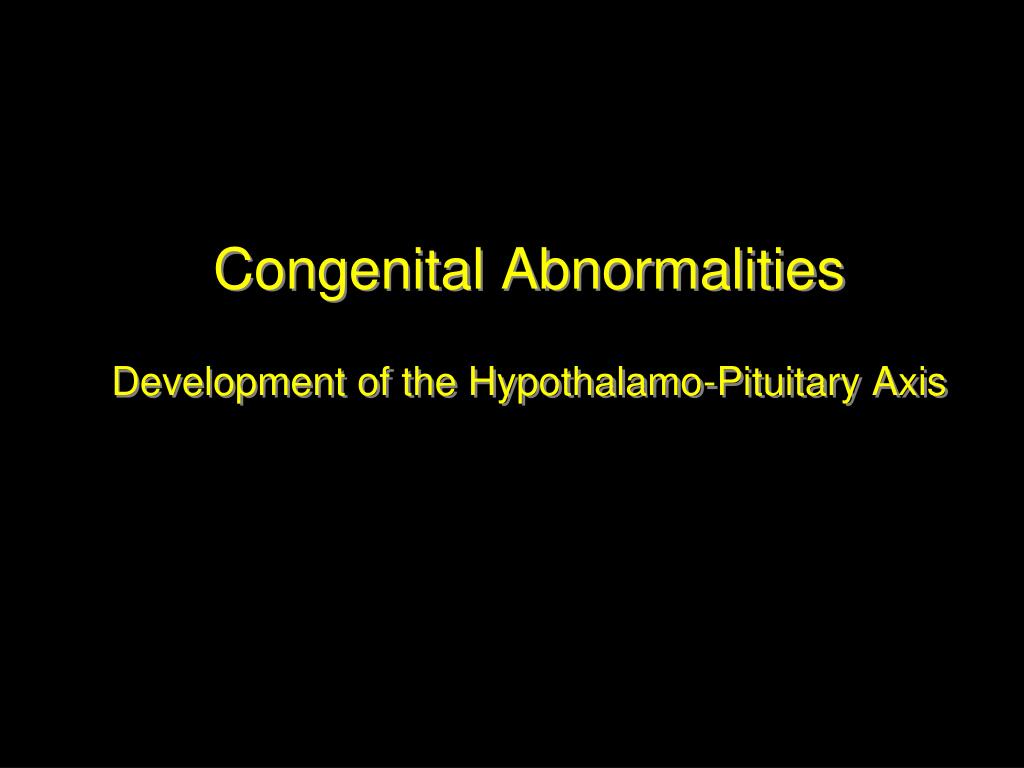 Congenital Abnormalities

Development of the Hypothalamo-Pituitary Axis